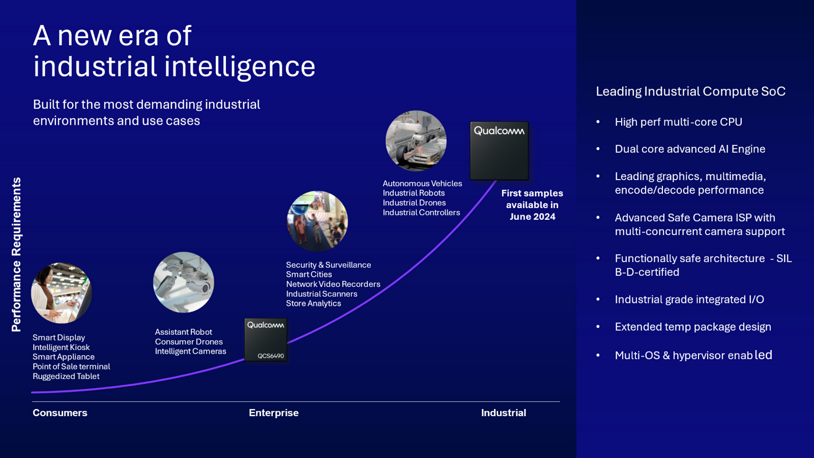 A new era of industrial intelligence

Built for the most demanding industrial environments and use cases

Performance Requirements

Smart Display
Intelligent Kiosk
Smart Appliance
Point of Sale terminal
Ruggedized Tablet

Assistant Robot
Consumer Drones
Intelligent Cameras

Qualcomm
QCS6490

Security & Surveillance
Smart Cities
Network Video Recorders
Industrial Scanners
Store Analytics

Autonomous Vehicles
Industrial Robots
Industrial Drones
Industrial Controllers

Qualcomm

First samples available in June 2024

Consumers
Enterprise
Industrial

Leading Industrial Compute SoC

• High perf multi-core CPU
• Dual core advanced AI Engine
• Leading graphics, multimedia, encode/decode performance
• Advanced Safe Camera ISP with multi-concurrent camera support
• Functionally safe architecture - SIL B-D-certified
• Industrial grade integrated I/O
• Extended temp package design
• Multi-OS & hypervisor enabled